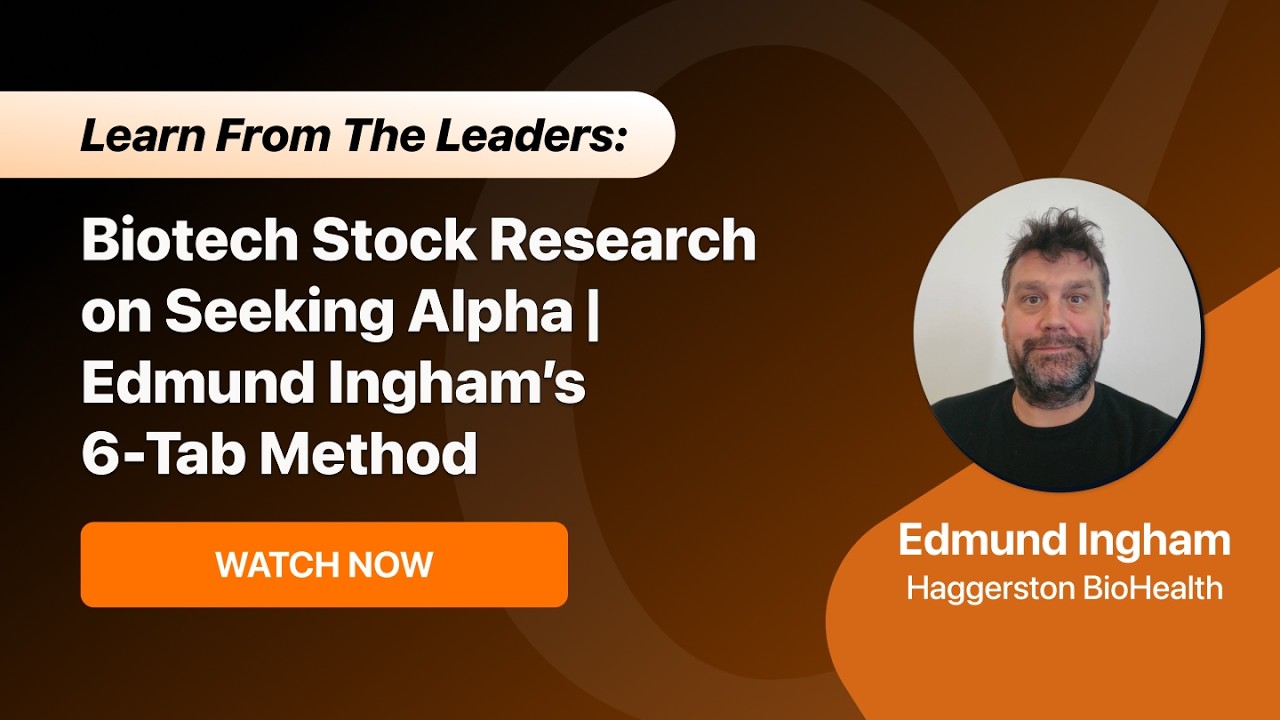 Learn From The Leaders:

Biotech Stock Research on Seeking Alpha | Edmund Ingham's 6-Tab Method

WATCH NOW

Edmund Ingham
Haggerston BioHealth